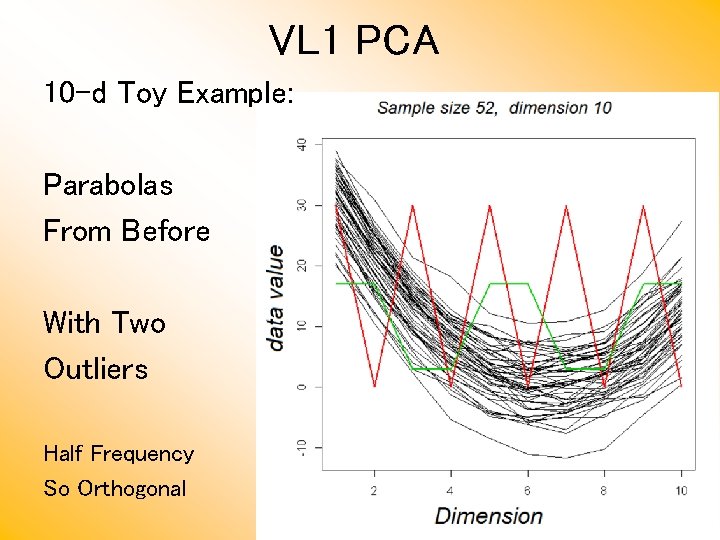 VL1 PCA

10-d Toy Example:

Parabolas
From Before

With Two
Outliers

Half Frequency
So Orthogonal

Sample size 52, dimension 10

data value

40
30
20
10
0
-10

2
4
6
8
10

Dimension